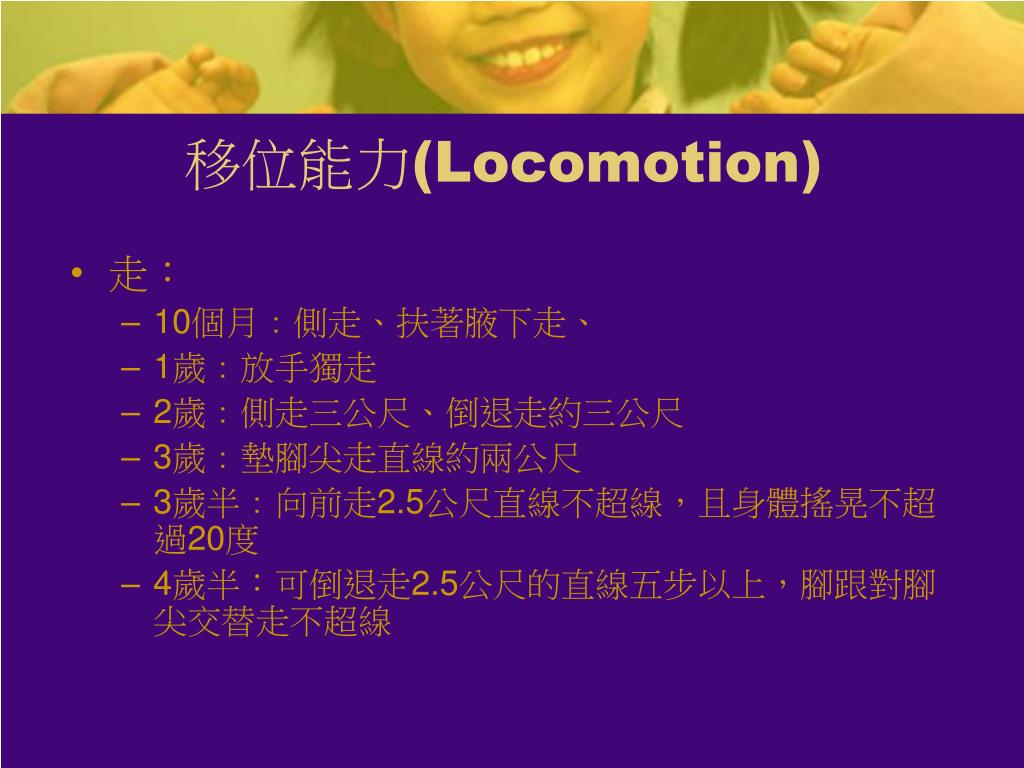 移位能力(Locomotion)

• 走：
– 10個月：側走、扶著腋下走、
– 1歲：放手獨走
– 2歲：側走三公尺、倒退走約三公尺
– 3歲：墊腳尖走直線約兩公尺
– 3歲半：向前走2.5公尺直線不超線，且身體搖晃不超過20度
– 4歲半：可倒退走2.5公尺的直線五步以上，腳跟對腳尖交替走不超線